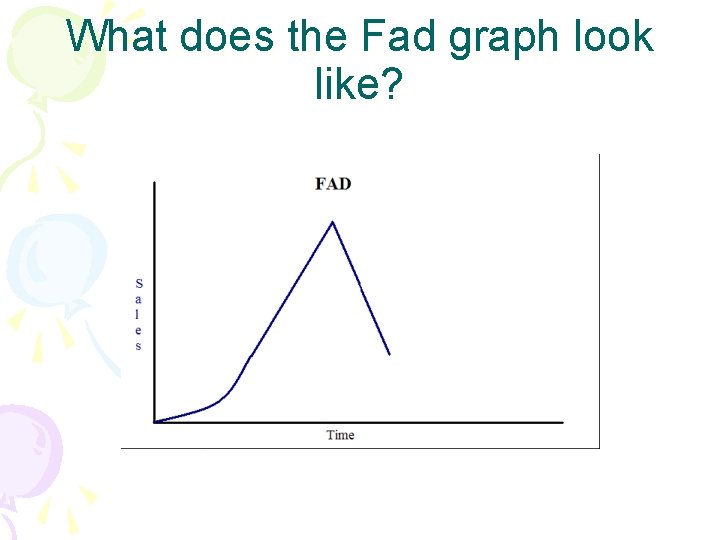 What does the Fad graph look like?

FAD

Sales

Time